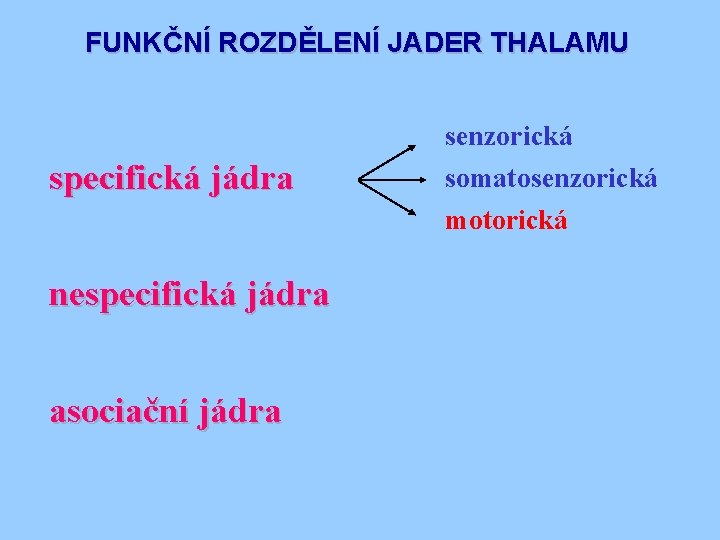 FUNKČNÍ ROZDĚLENÍ JADER THALAMU

specifická jádra

senzorická
somatosenzorická
motorická

nespecifická jádra

asociační jádra